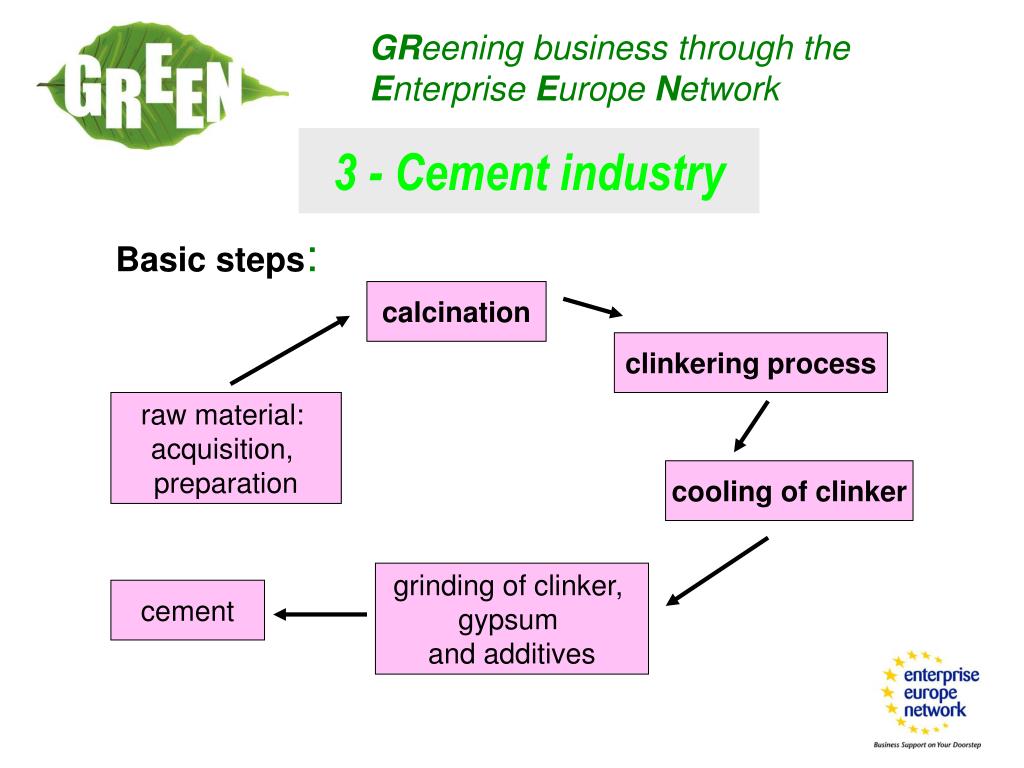 GREEN

GReening business through the Enterprise Europe Network

3 - Cement industry

Basic steps:

raw material: acquisition, preparation

calcination

clinkering process

cooling of clinker

grinding of clinker, gypsum and additives

cement

enterprise europe network

Business Support on Your Doorstep